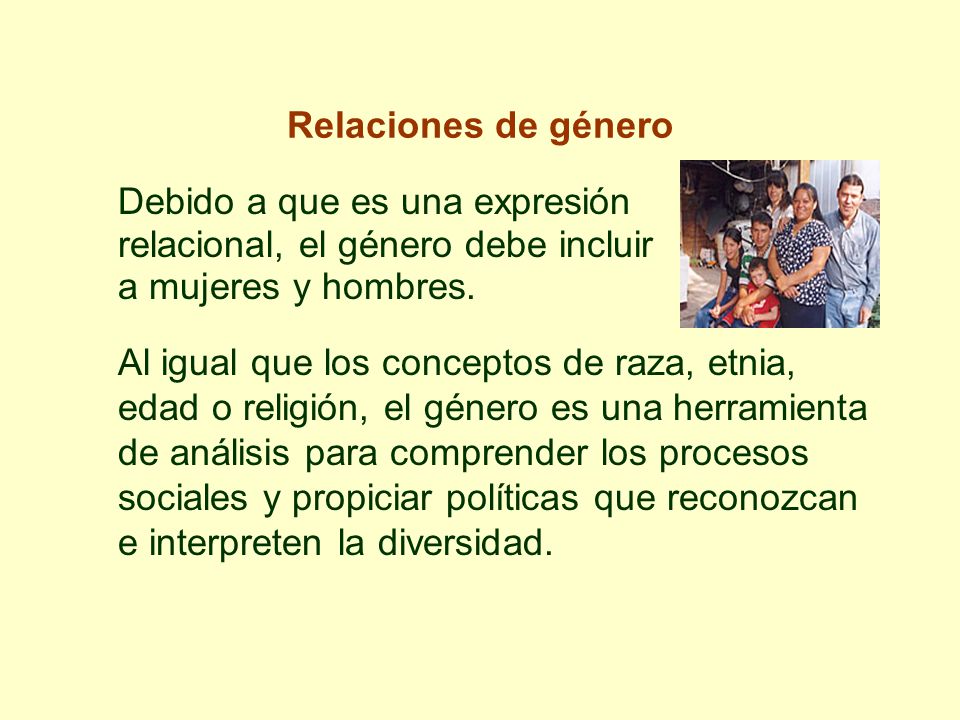 Relaciones de género

Debido a que es una expresión relacional, el género debe incluir a mujeres y hombres.

Al igual que los conceptos de raza, etnia, edad o religión, el género es una herramienta de análisis para comprender los procesos sociales y propiciar políticas que reconozcan e interpreten la diversidad.